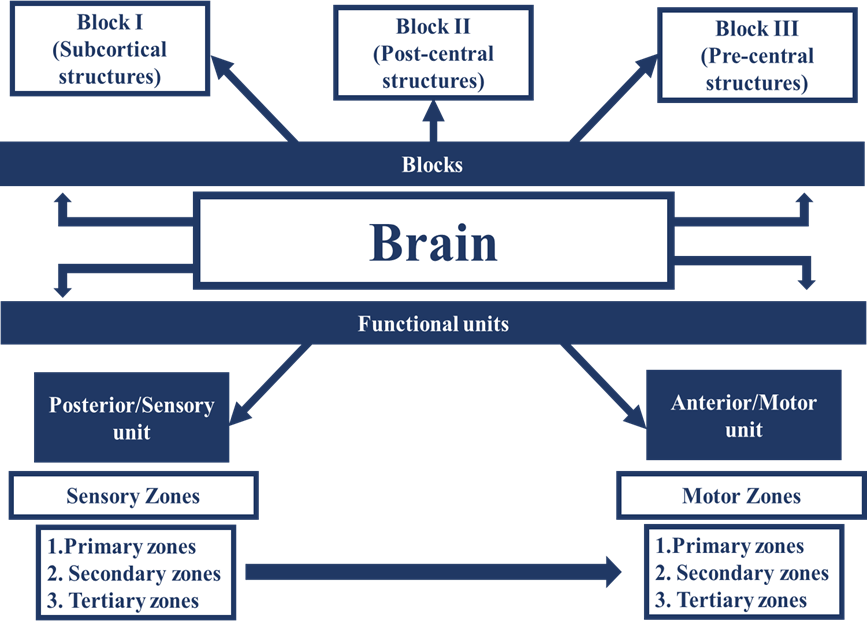 Block I (Subcortical structures)

Block II (Post-central structures)

Block III (Pre-central structures)

Blocks

Brain

Functional units

Posterior/Sensory unit

Anterior/Motor unit

Sensory Zones

Motor Zones

1.Primary zones
2. Secondary zones
3. Tertiary zones

1.Primary zones
2. Secondary zones
3. Tertiary zones